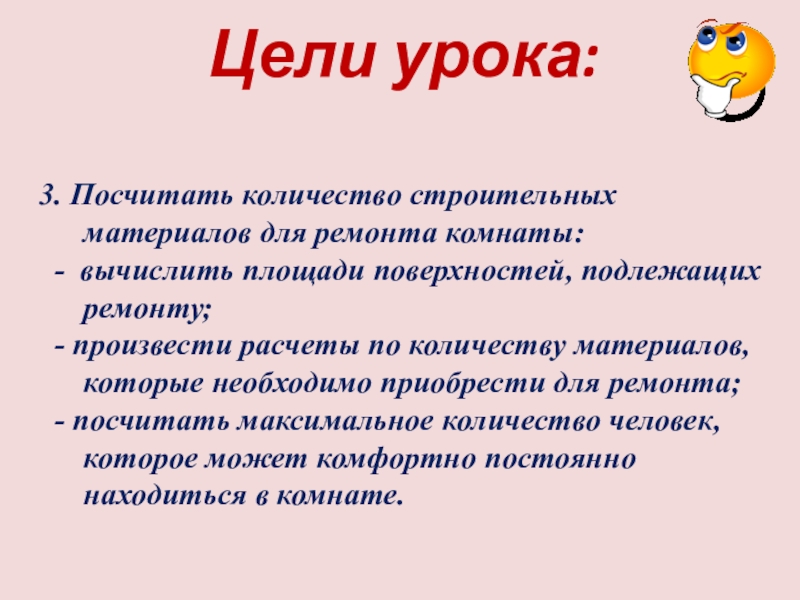 Цели урока:

3. Посчитать количество строительных материалов для ремонта комнаты:
- вычислить площади поверхностей, подлежащих ремонту;
- произвести расчеты по количеству материалов, которые необходимо приобрести для ремонта;
- посчитать максимальное количество человек, которое может комфортно постоянно находиться в комнате.